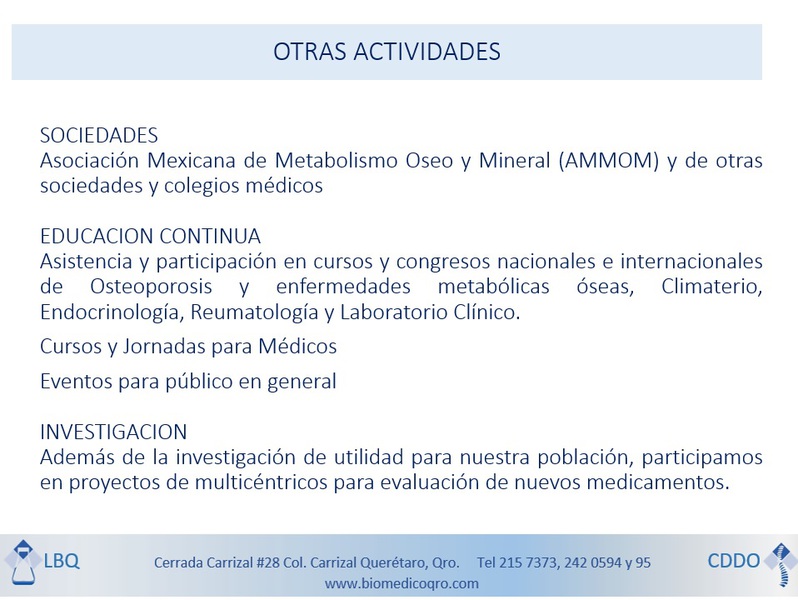 OTRAS ACTIVIDADES

SOCIEDADES
Asociación Mexicana de Metabolismo Oseo y Mineral (AMMOM) y de otras sociedades y colegios médicos

EDUCACION CONTINUA
Asistencia y participación en cursos y congresos nacionales e internacionales de Osteoporosis y enfermedades metabólicas óseas, Climaterio, Endocrinología, Reumatología y Laboratorio Clínico.

Cursos y Jornadas para Médicos

Eventos para público en general

INVESTIGACION
Además de la investigación de utilidad para nuestra población, participamos en proyectos de multicéntricos para evaluación de nuevos medicamentos.

LBQ

Cerrada Carrizal #28 Col. Carrizal Querétaro, Qro. Tel 215 7373, 242 0594 y 95
www.biomedicoqro.com

CDDO